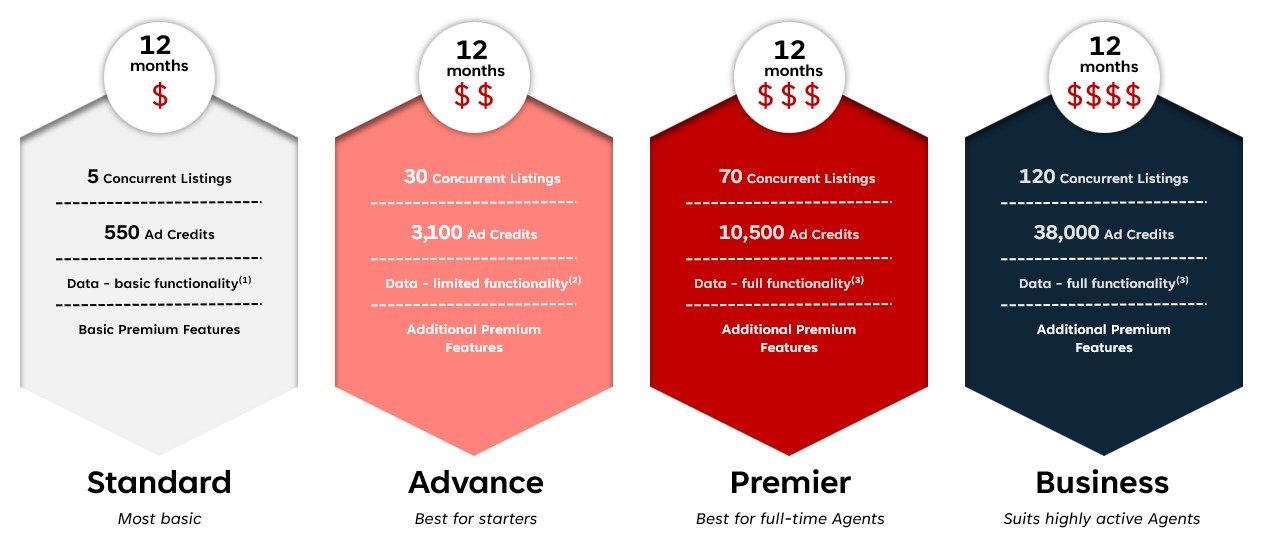 12
months
$

5 Concurrent Listings

550 Ad Credits

Data - basic functionality$^{(1)}$

Basic Premium Features

Standard
Most basic

12
months
$ $

30 Concurrent Listings

3,100 Ad Credits

Data - limited functionality$^{(2)}$

Additional Premium Features

Advance
Best for starters

12
months
$ $ $

70 Concurrent Listings

10,500 Ad Credits

Data - full functionality$^{(3)}$

Additional Premium Features

Premier
Best for full-time Agents

12
months
$$$$

120 Concurrent Listings

38,000 Ad Credits

Data - full functionality$^{(3)}$

Additional Premium Features

Business
Suits highly active Agents